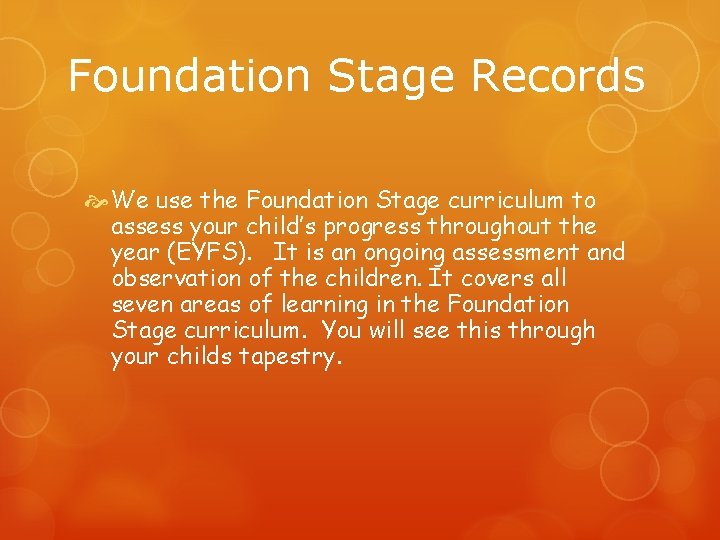 Foundation Stage Records

We use the Foundation Stage curriculum to assess your child's progress throughout the year (EYFS). It is an ongoing assessment and observation of the children. It covers all seven areas of learning in the Foundation Stage curriculum. You will see this through your childs tapestry.